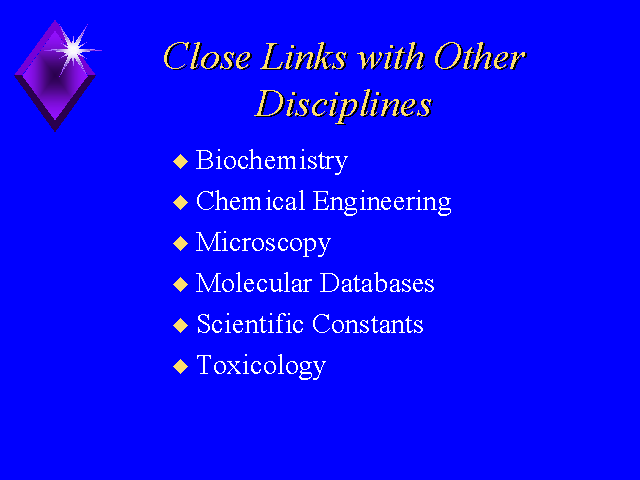 Close Links with Other Disciplines

◆ Biochemistry
◆ Chemical Engineering
◆ Microscopy
◆ Molecular Databases
◆ Scientific Constants
◆ Toxicology